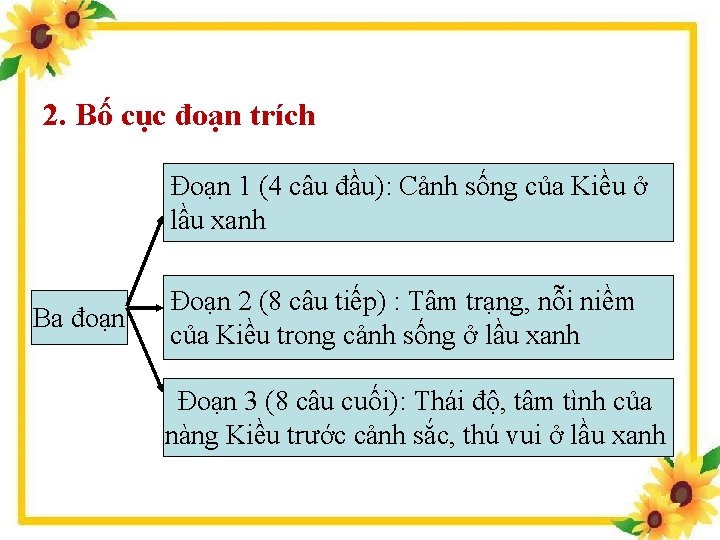 2. Bố cục đoạn trích

Ba đoạn

Đoạn 1 (4 câu đầu): Cảnh sống của Kiều ở lầu xanh

Đoạn 2 (8 câu tiếp) : Tâm trạng, nỗi niềm của Kiều trong cảnh sống ở lầu xanh

Đoạn 3 (8 câu cuối): Thái độ, tâm tình của nàng Kiều trước cảnh sắc, thú vui ở lầu xanh